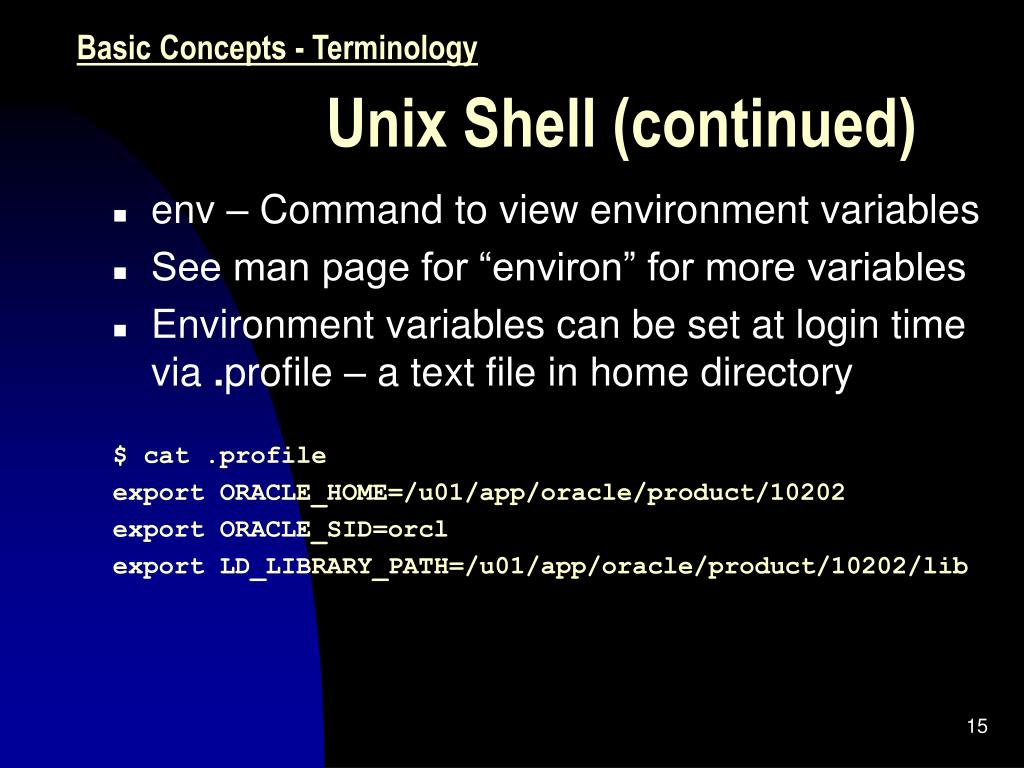 Basic Concepts - Terminology

Unix Shell (continued)

- env – Command to view environment variables
- See man page for “environ” for more variables
- Environment variables can be set at login time via .profile – a text file in home directory

$ cat .profile
export ORACLE_HOME=/u01/app/oracle/product/10202
export ORACLE_SID=orcl
export LD_LIBRARY_PATH=/u01/app/oracle/product/10202/lib

15